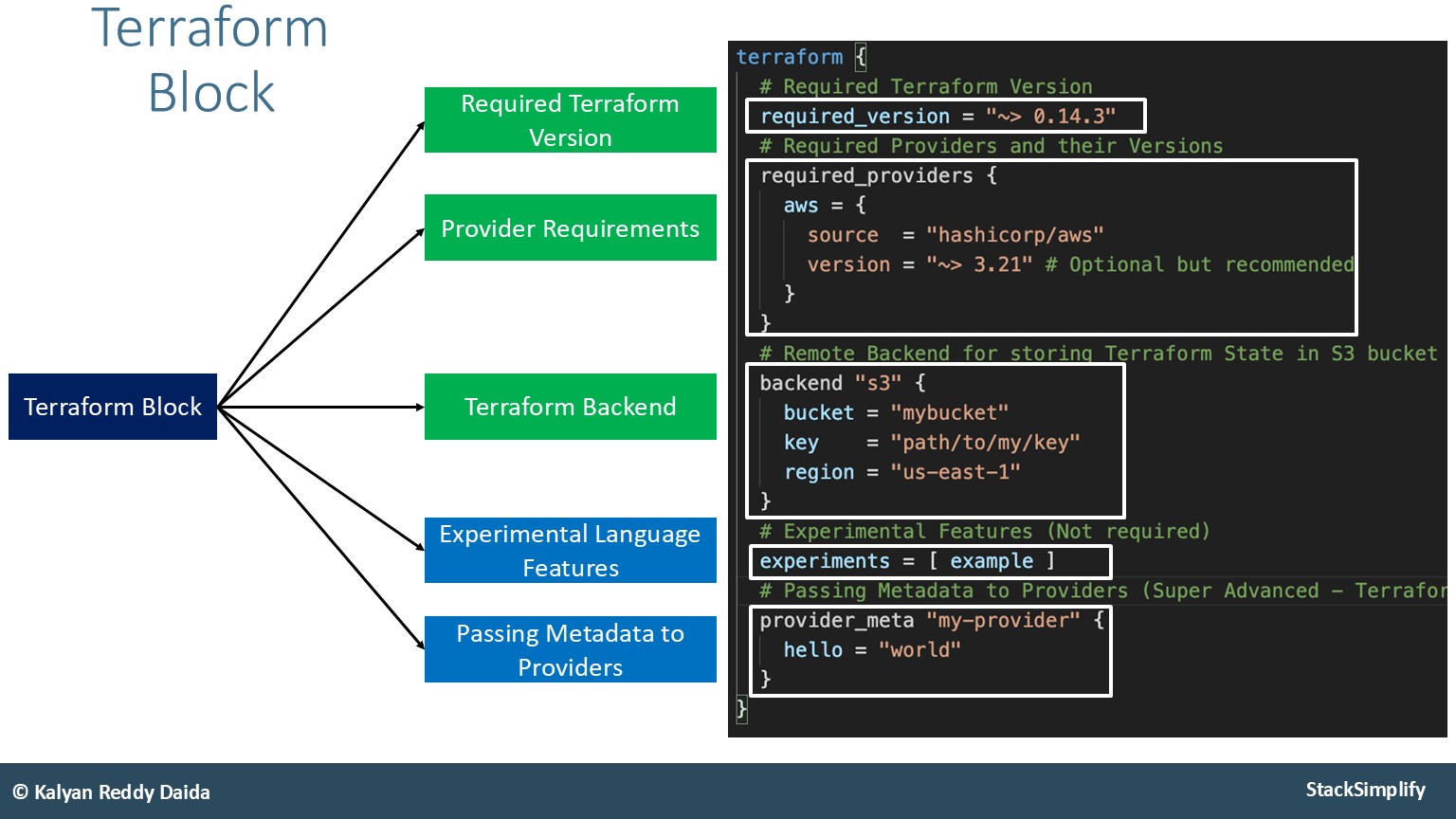 Terraform Block

Terraform Block

Required Terraform Version

Provider Requirements

Terraform Backend

Experimental Language Features

Passing Metadata to Providers

terraform {
# Required Terraform Version
required_version = "~> 0.14.3"
# Required Providers and their Versions
required_providers {
aws = {
source = "hashicorp/aws"
version = "~> 3.21" # Optional but recommended
}
}
# Remote Backend for storing Terraform State in S3 bucket
backend "s3" {
bucket = "mybucket"
key = "path/to/my/key"
region = "us-east-1"
}
# Experimental Features (Not required)
experiments = [ example ]
# Passing Metadata to Providers (Super Advanced - Terrafor
provider_meta "my-provider" {
hello = "world"
}
}

© Kalyan Reddy Daida

StackSimplify